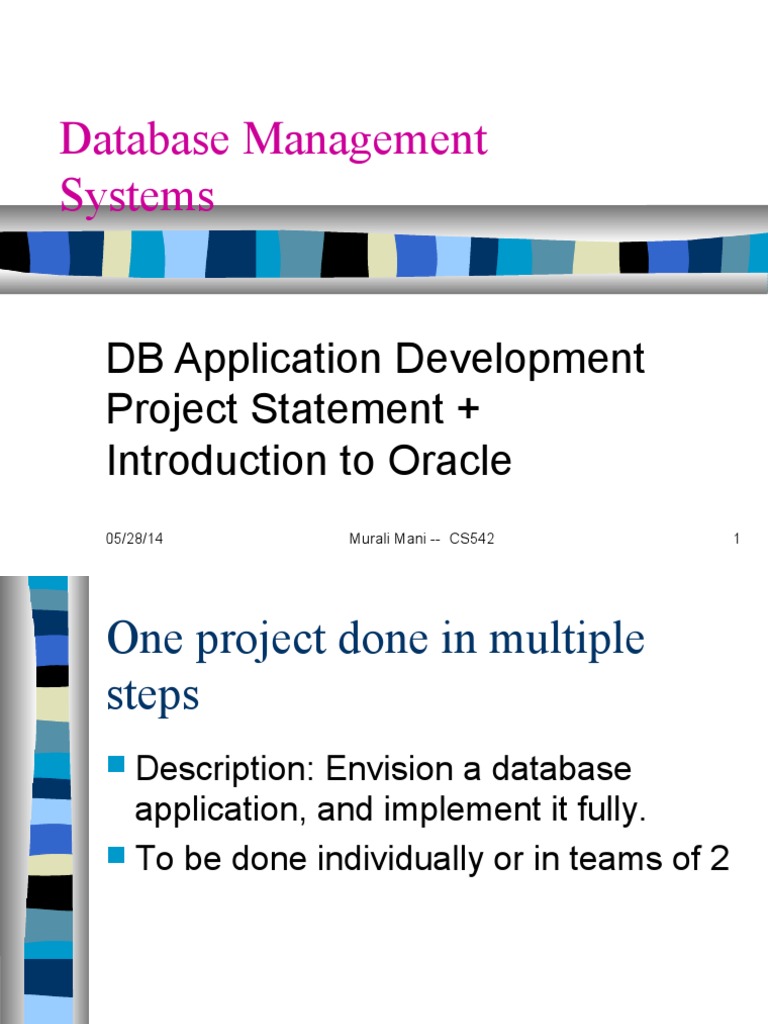 Database Management Systems

DB Application Development Project Statement + Introduction to Oracle

05/28/14

Murali Mani -- CS542

1

One project done in multiple steps

Description: Envision a database application, and implement it fully.

To be done individually or in teams of 2